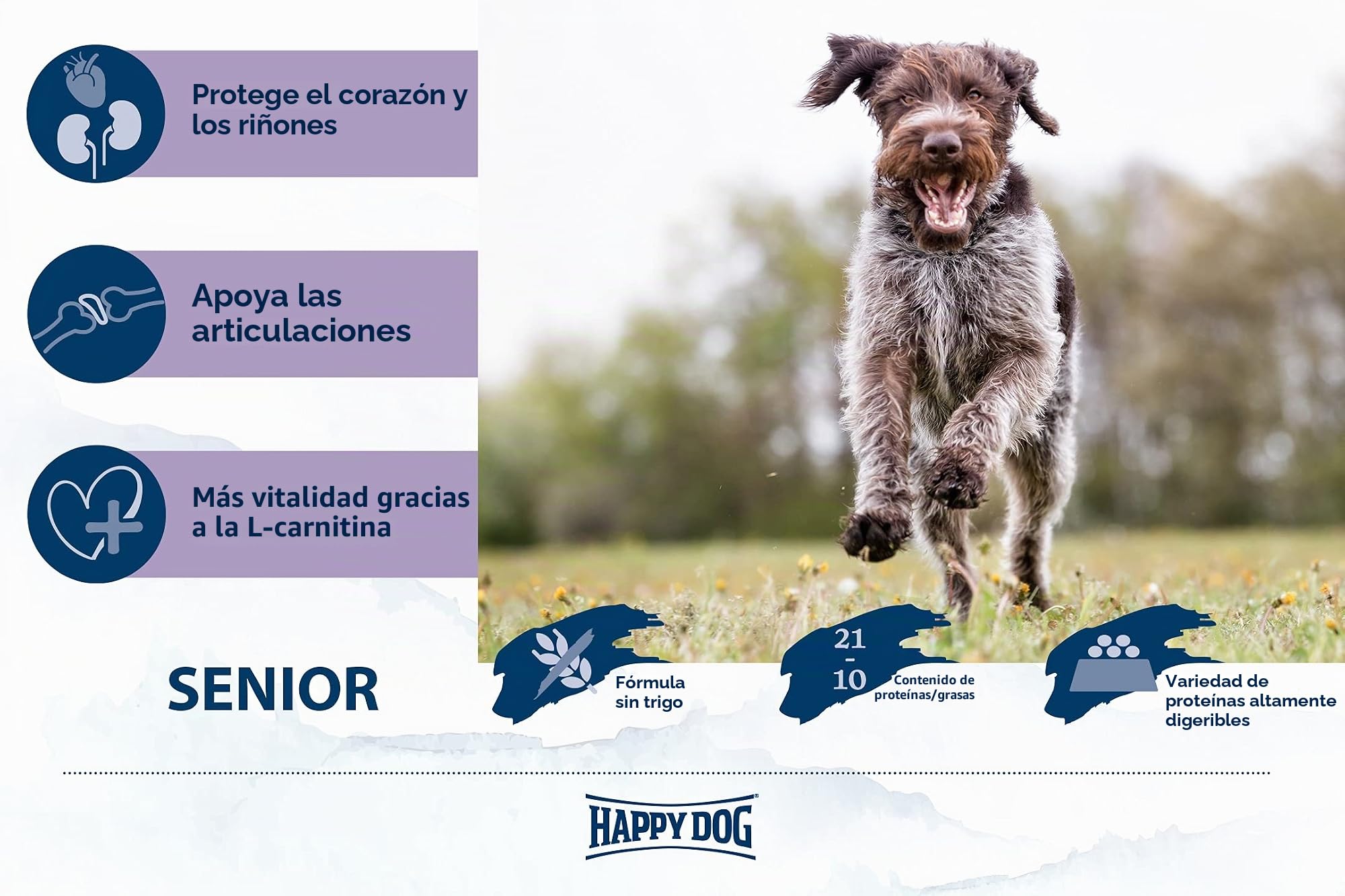 Protege el corazón y los riñones

Apoya las articulaciones

Más vitalidad gracias a la L-carnitina

SENIOR

Fórmula sin trigo

21
-
10
Contenido de proteínas/grasas

Variedad de proteínas altamente digeribles

HAPPY DOG